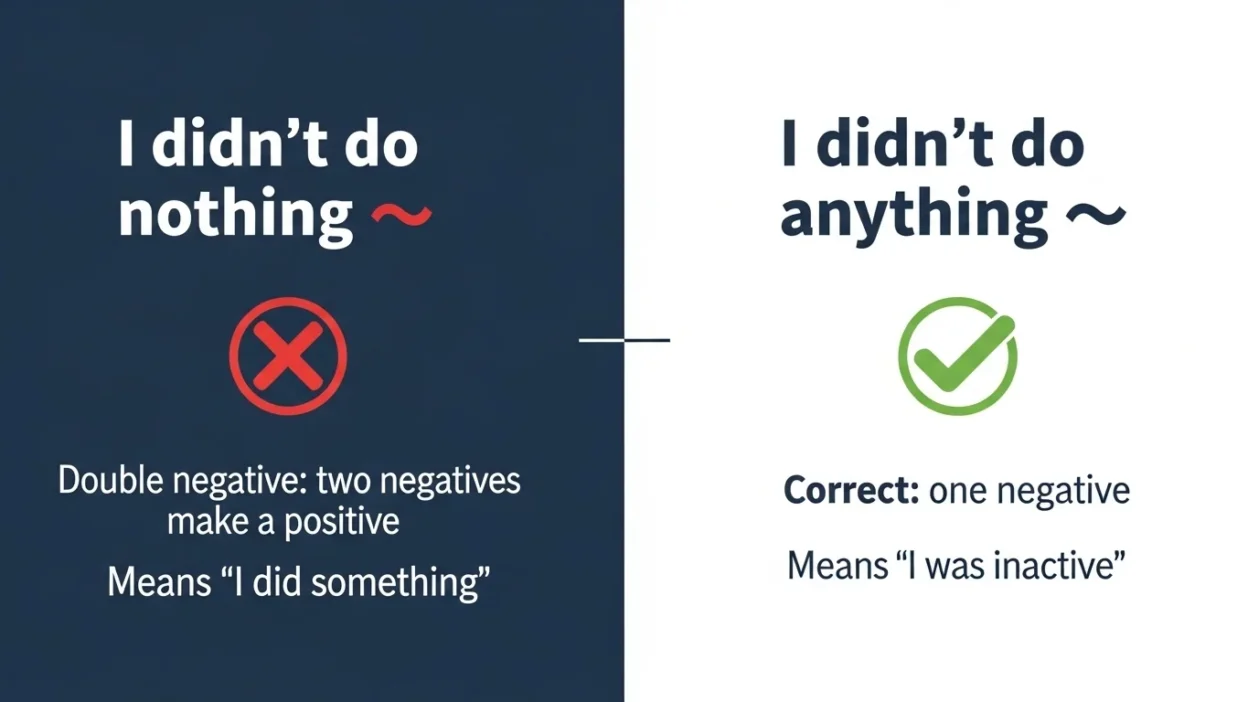 I didn't do nothing ~

Double negative: two negatives make a positive

Means "I did something"

I didn't do anything ~

Correct: one negative

Means "I was inactive"